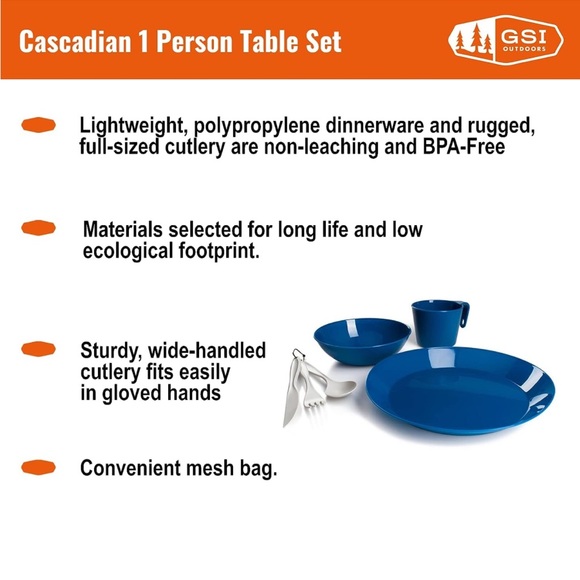 Cascadian 1 Person Table Set

GSI OUTDOORS

Lightweight, polypropylene dinnerware and rugged, full-sized cutlery are non-leaching and BPA-Free

Materials selected for long life and low ecological footprint.

Sturdy, wide-handled cutlery fits easily in gloved hands

Convenient mesh bag.